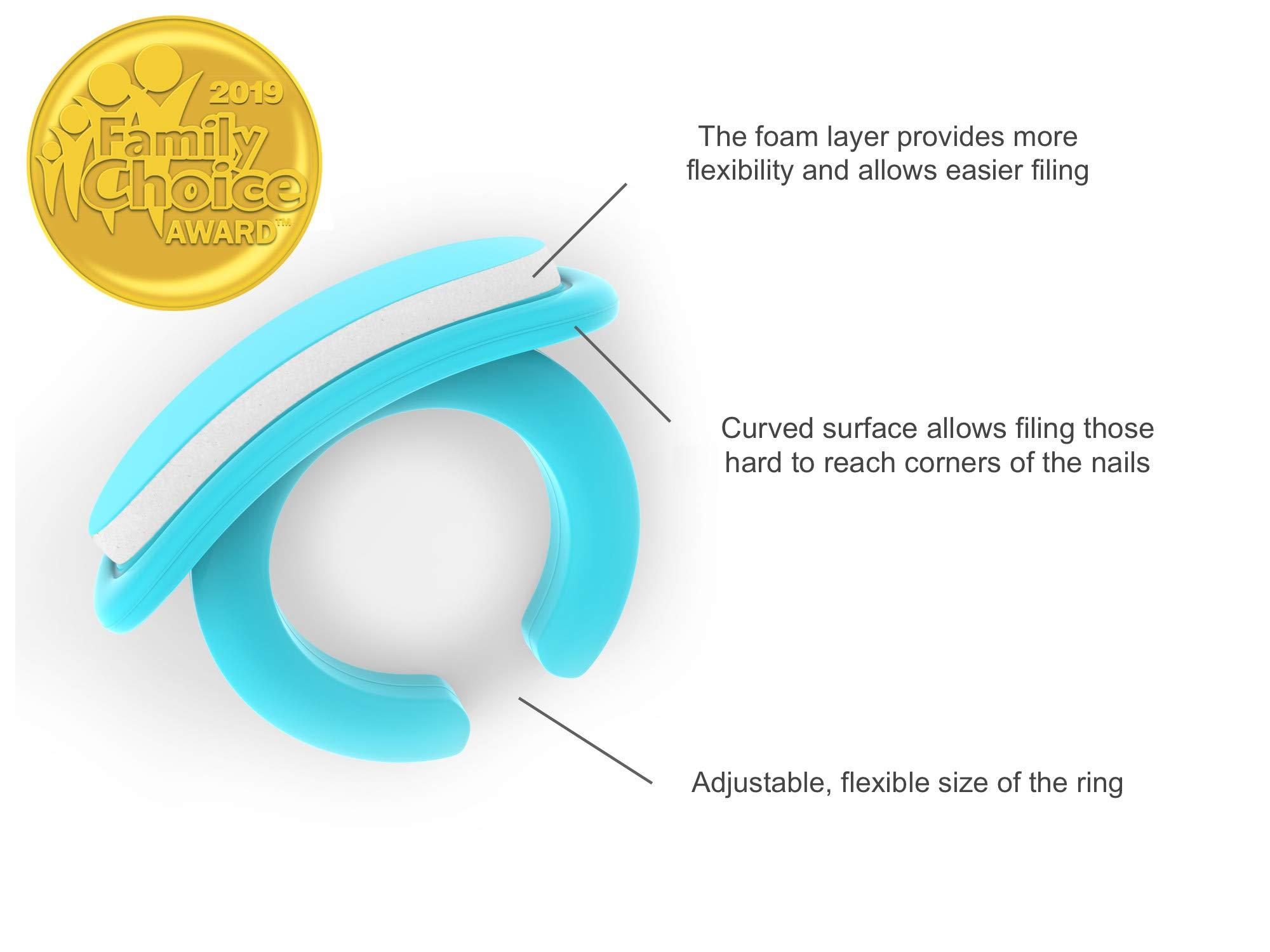 2019 Family Choice AWARD™

The foam layer provides more flexibility and allows easier filing

Curved surface allows filing those hard to reach corners of the nails

Adjustable, flexible size of the ring